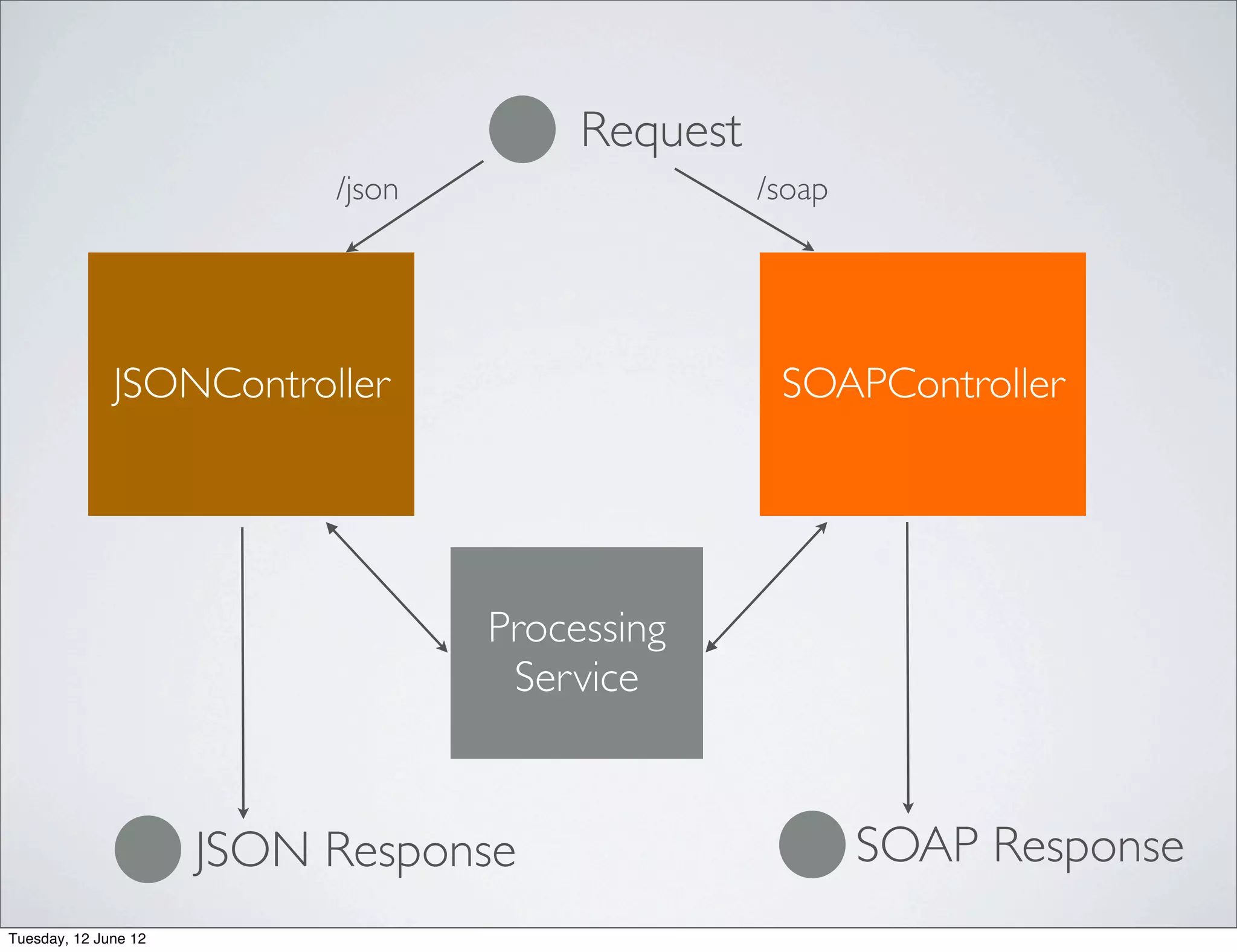 Request

/json

/soap

JSONController

SOAPController

Processing Service

JSON Response

SOAP Response

Tuesday, 12 June 12